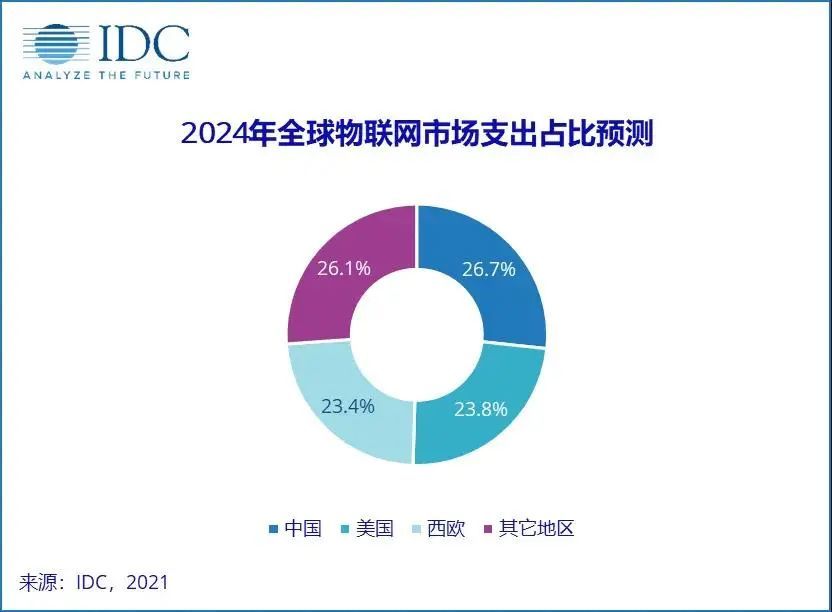 IDC
ANALYZE THE FUTURE

2024年全球物联网市场支出占比预测

26.1%
26.7%
23.4%
23.8%

中国 美国 西欧 其它地区

来源：IDC，2021